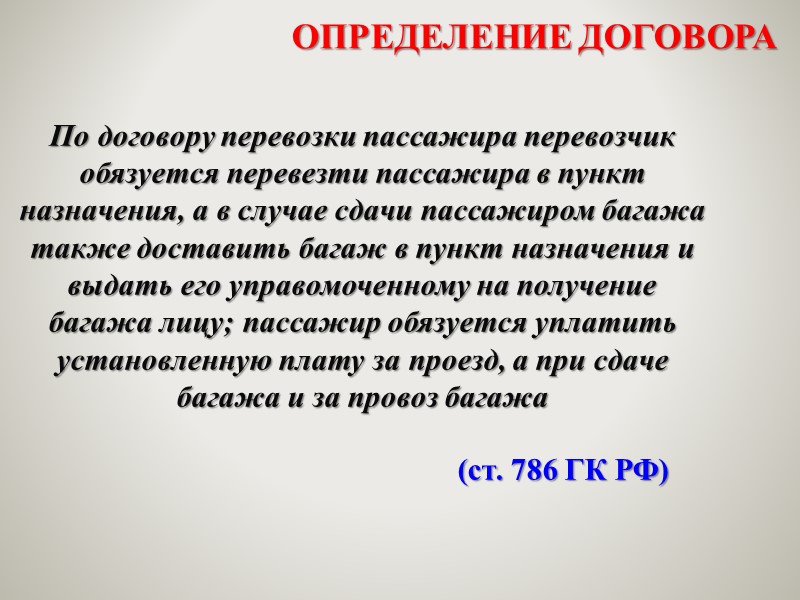 ОПРЕДЕЛЕНИЕ ДОГОВОРА

По договору перевозки пассажира перевозчик обязуется перевезти пассажира в пункт назначения, а в случае сдачи пассажиром багажа также доставить багаж в пункт назначения и выдать его управомоченному на получение багажа лицу; пассажир обязуется уплатить установленную плату за проезд, а при сдаче багажа и за провоз багажа

(ст. 786 ГК РФ)